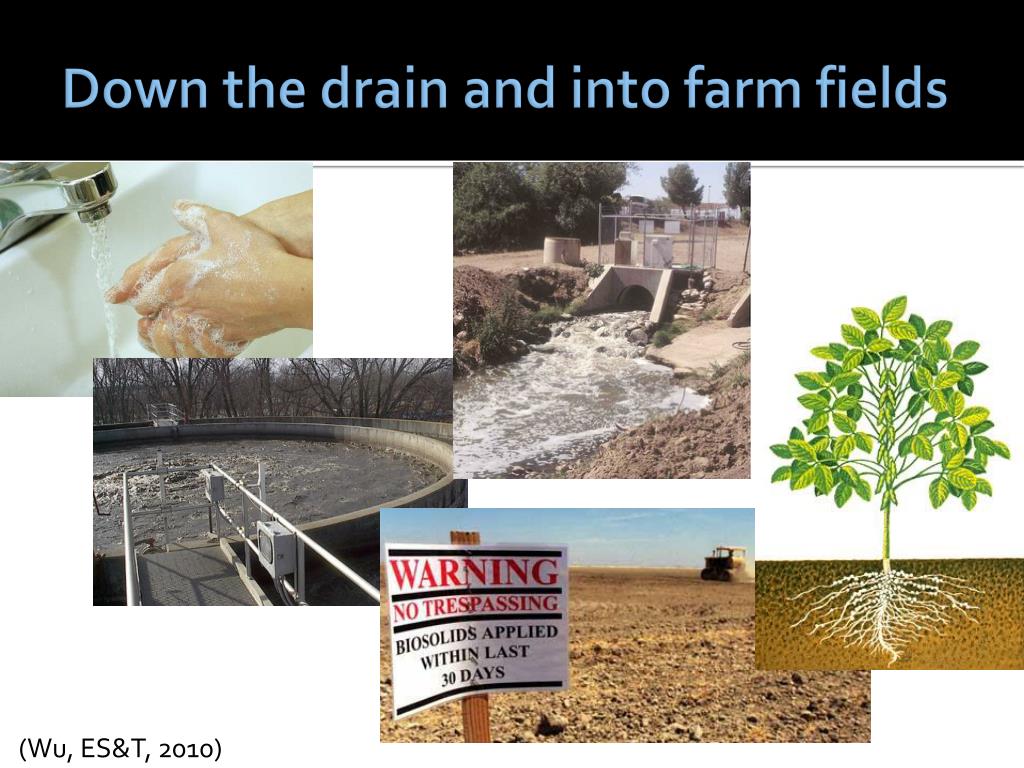 Down the drain and into farm fields

WARNING
NO TRESPASSING
BIOSOLIDS APPLIED WITHIN LAST 30 DAYS

(Wu, ES&T, 2010)